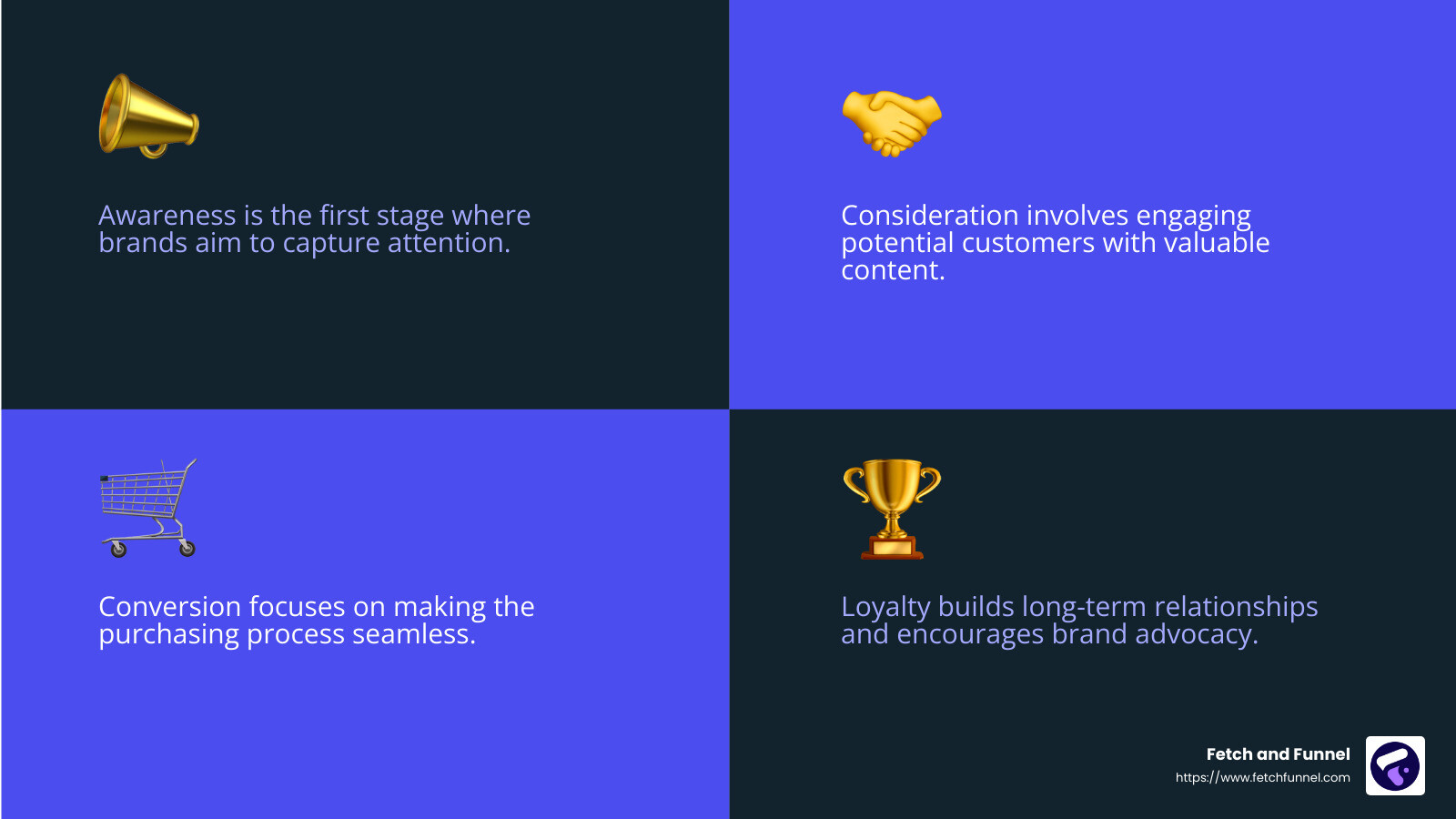 Awareness is the first stage where brands aim to capture attention.

Consideration involves engaging potential customers with valuable content.

Conversion focuses on making the purchasing process seamless.

Loyalty builds long-term relationships and encourages brand advocacy.

Fetch and Funnel
https://www.fetchfunnel.com